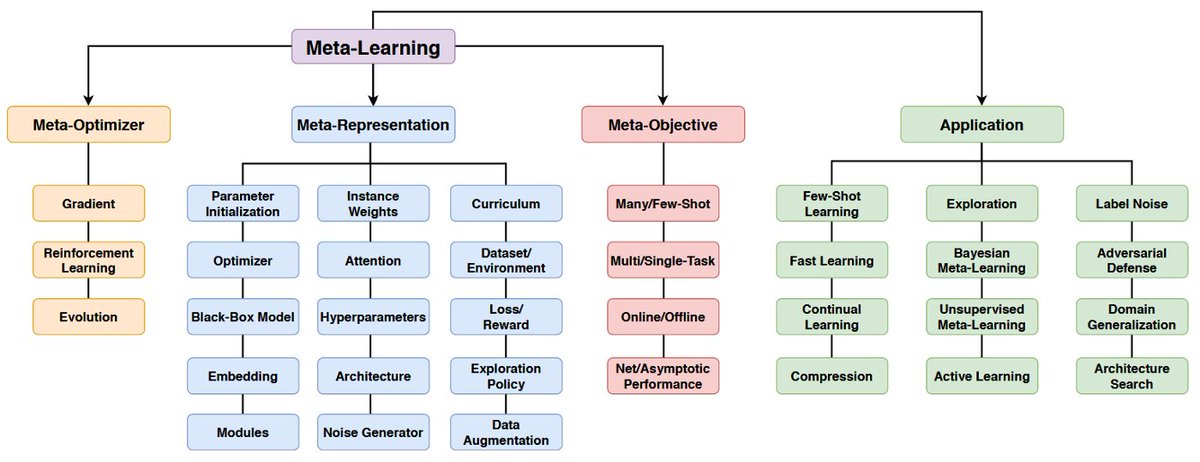 Meta-Learning

Meta-Optimizer

Gradient

Reinforcement Learning

Evolution

Meta-Representation

Parameter Initialization

Optimizer

Black-Box Model

Embedding

Modules

Instance Weights

Attention

Hyperparameters

Architecture

Noise Generator

Curriculum

Dataset/ Environment

Loss/ Reward

Exploration Policy

Data Augmentation

Meta-Objective

Many/Few-Shot

Multi/Single-Task

Online/Offline

Net/Asymptotic Performance

Application

Few-Shot Learning

Fast Learning

Continual Learning

Compression

Exploration

Bayesian Meta-Learning

Unsupervised Meta-Learning

Active Learning

Label Noise

Adversarial Defense

Domain Generalization

Architecture Search